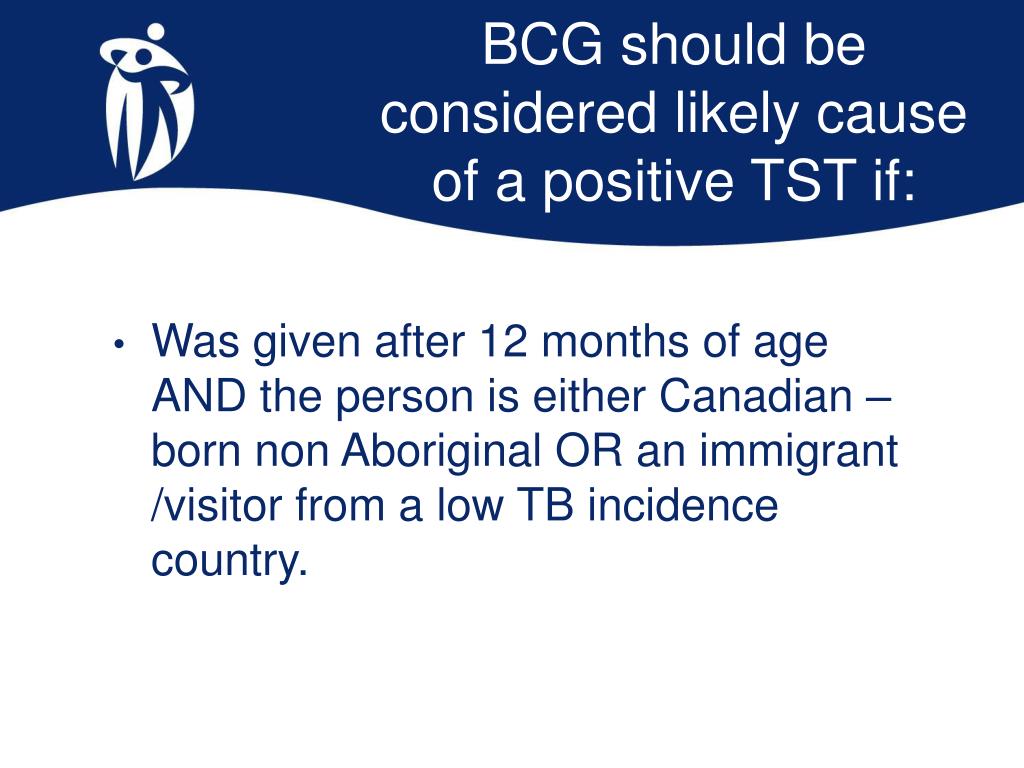 BCG should be considered likely cause of a positive TST if:

• Was given after 12 months of age AND the person is either Canadian – born non Aboriginal OR an immigrant /visitor from a low TB incidence country.